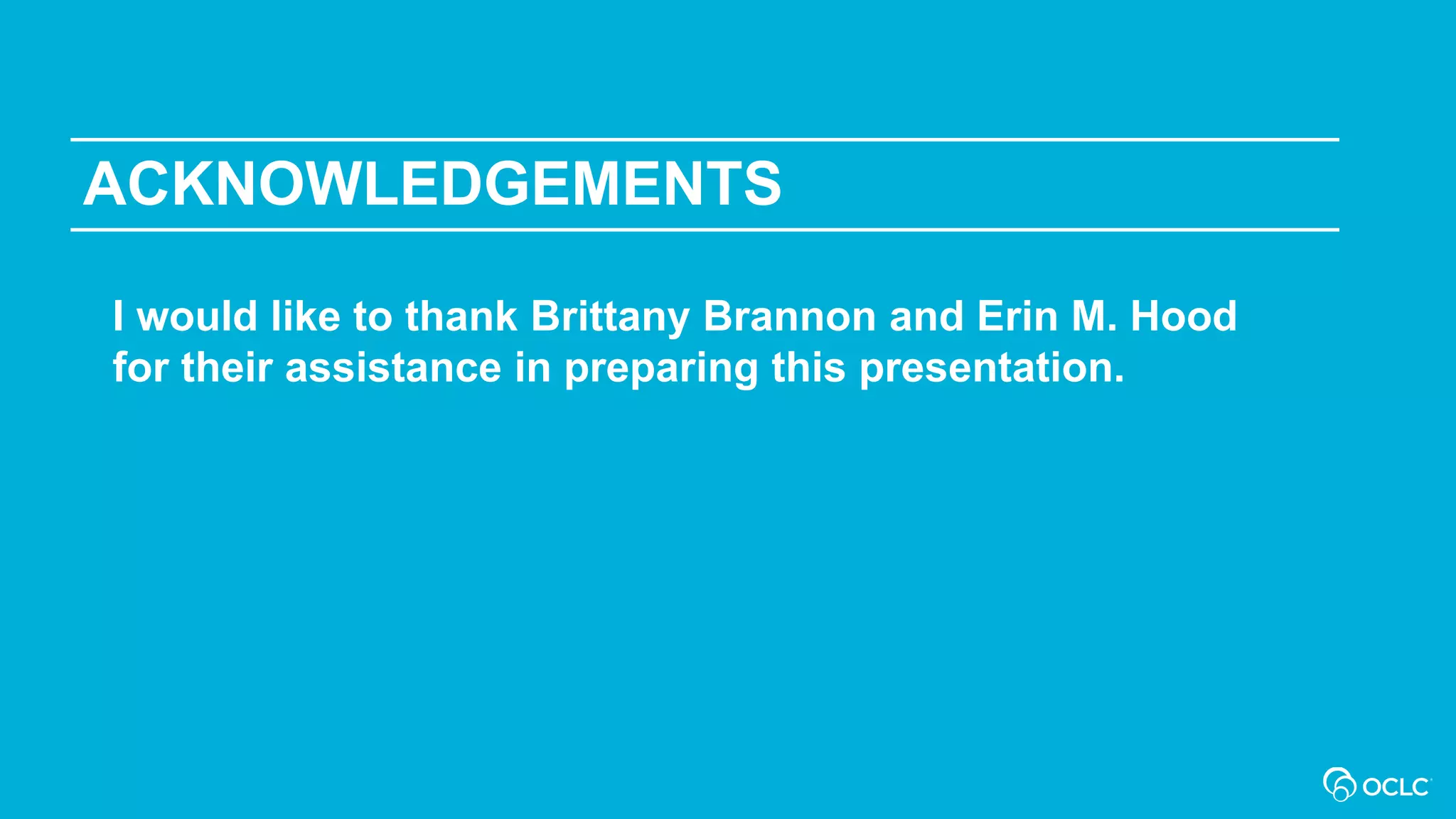 ACKNOWLEDGEMENTS

I would like to thank Brittany Brannon and Erin M. Hood for their assistance in preparing this presentation.

OCLC